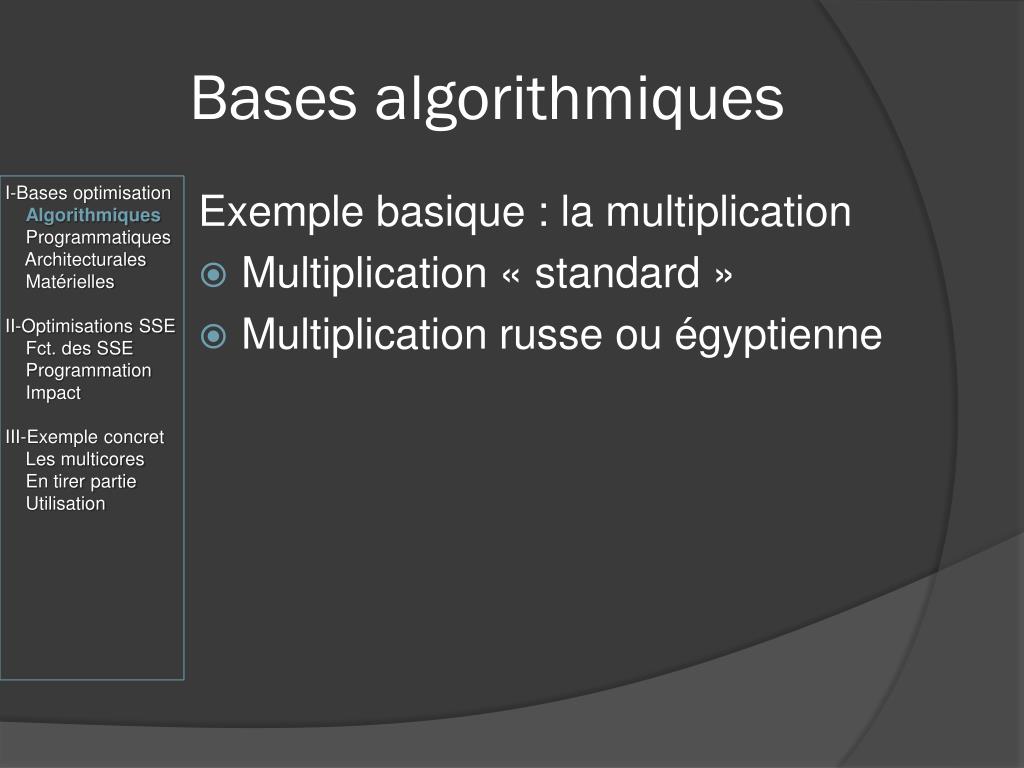 Bases algorithmiques

I-Bases optimisation
Algorithmiques
Programmatiques
Architecturales
Matérielles

II-Optimisations SSE
Fct. des SSE
Programmation
Impact

III-Exemple concret
Les multicores
En tirer partie
Utilisation

Exemple basique : la multiplication
Multiplication « standard »
Multiplication russe ou égyptienne